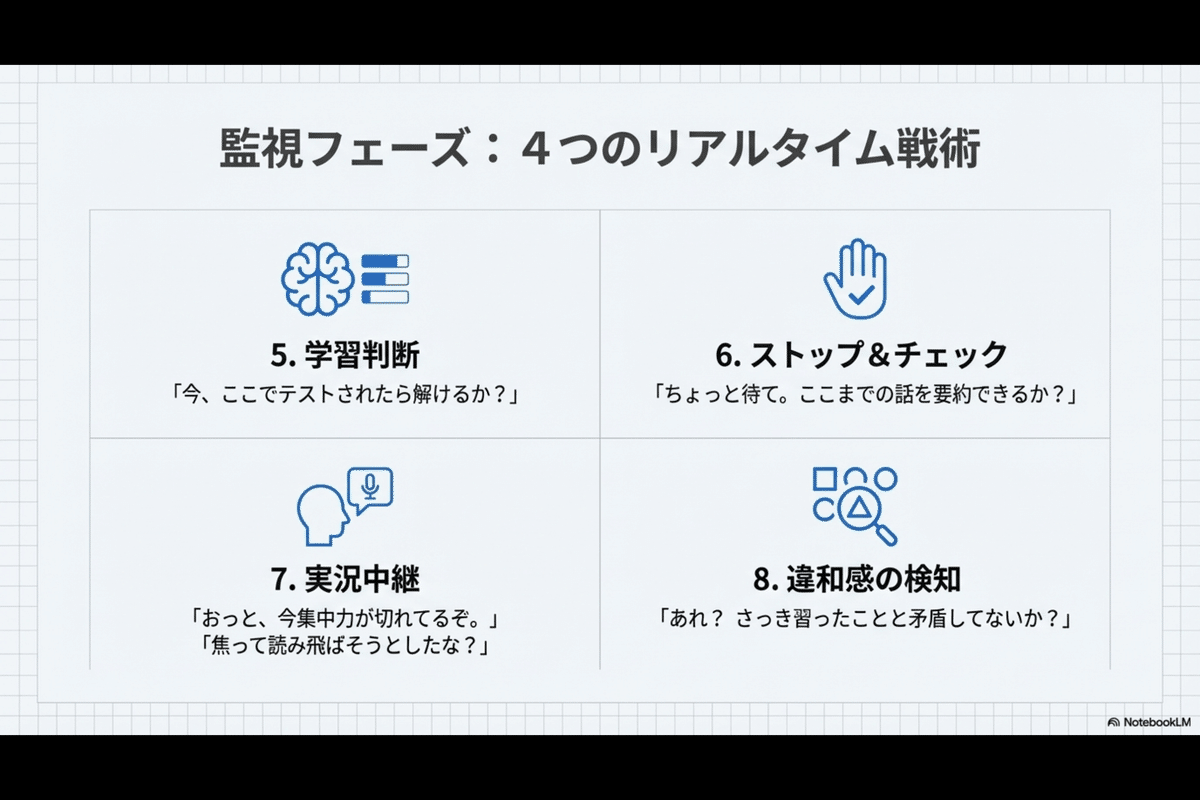 監視フェーズ：４つのリアルタイム戦術

5. 学習判断
「今、ここでテストされたら解けるか？」

6. ストップ＆チェック
「ちょっと待て。ここまでの話を要約できるか？」

7. 実況中継
「おっと、今集中力が切れてるぞ。」
「焦って読み飛ばそうとしたな？」

8. 違和感の検知
「あれ？ さっき習ったことと矛盾してないか？」

NotebookLM